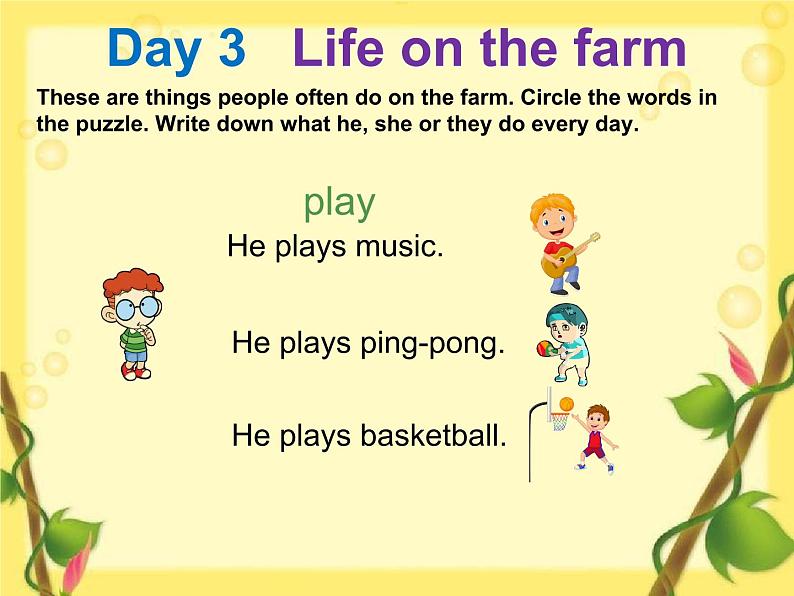 Day 3 Life on the farm

These are things people often do on the farm. Circle the words in the puzzle. Write down what he, she or they do every day.

play

He plays music.

He plays ping-pong.

He plays basketball.